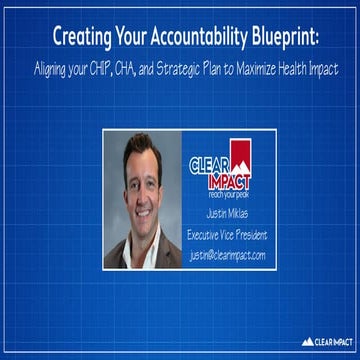 Creating Your Accountability Blueprint:

Aligning your CHIP, CHA, and Strategic Plan to Maximize Health Impact

CLEAR IMPACT
reach your peak

Justin Miklas

Executive Vice President

justin@clearimpact.com

CLEAR IMPACT